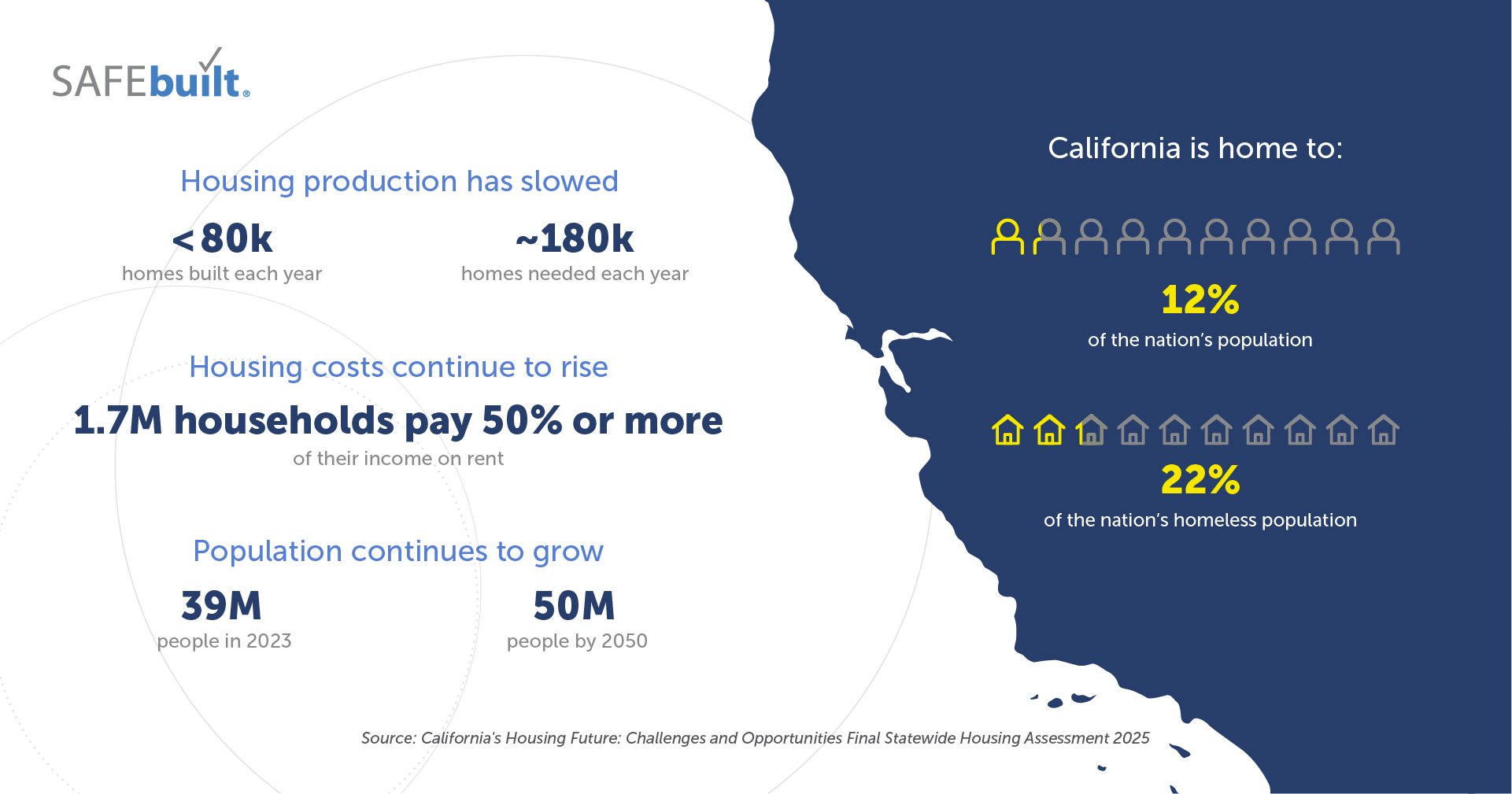 SAFEbuilt®

Housing production has slowed

<80k
homes built each year

~180k
homes needed each year

Housing costs continue to rise

1.7M households pay 50% or more
of their income on rent

Population continues to grow

39M
people in 2023

50M
people by 2050

California is home to:

12%
of the nation's population

22%
of the nation's homeless population

Source: California's Housing Future: Challenges and Opportunities Final Statewide Housing Assessment 2025